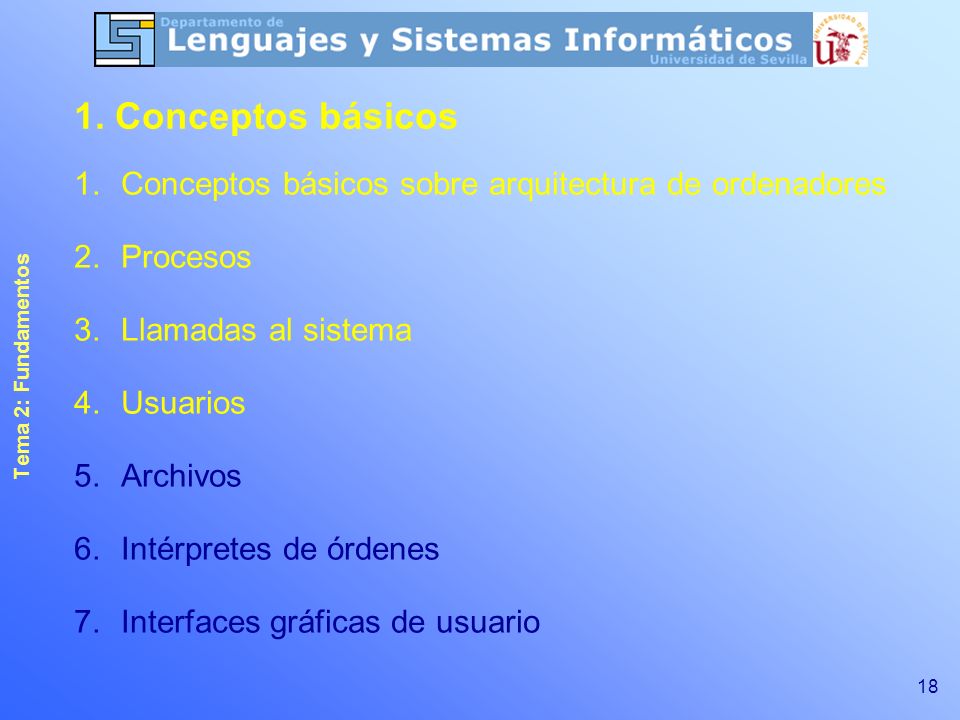 Departamento de
Lenguajes y Sistemas Informáticos
Universidad de Sevilla

UNIVERSIDAD DE SEVILLA

1. Conceptos básicos

1. Conceptos básicos sobre arquitectura de ordenadores

2. Procesos

3. Llamadas al sistema

4. Usuarios

5. Archivos

6. Intérpretes de órdenes

7. Interfaces gráficas de usuario

Tema 2: Fundamentos

18